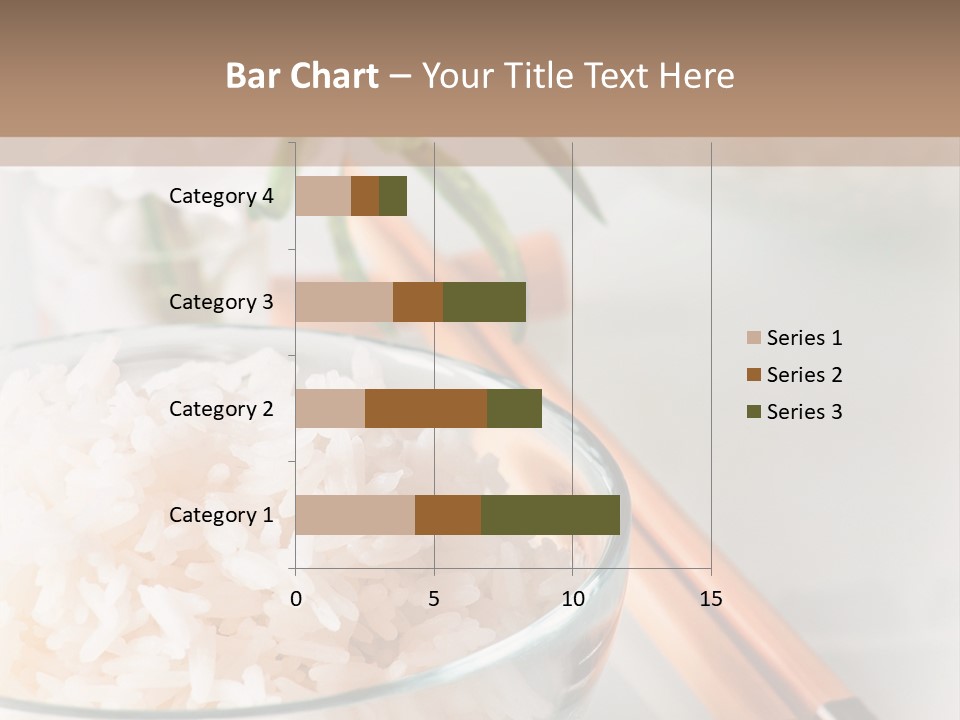 Bar Chart – Your Title Text Here

Category 4
Category 3
Category 2
Category 1

0
5
10
15

Series 1
Series 2
Series 3